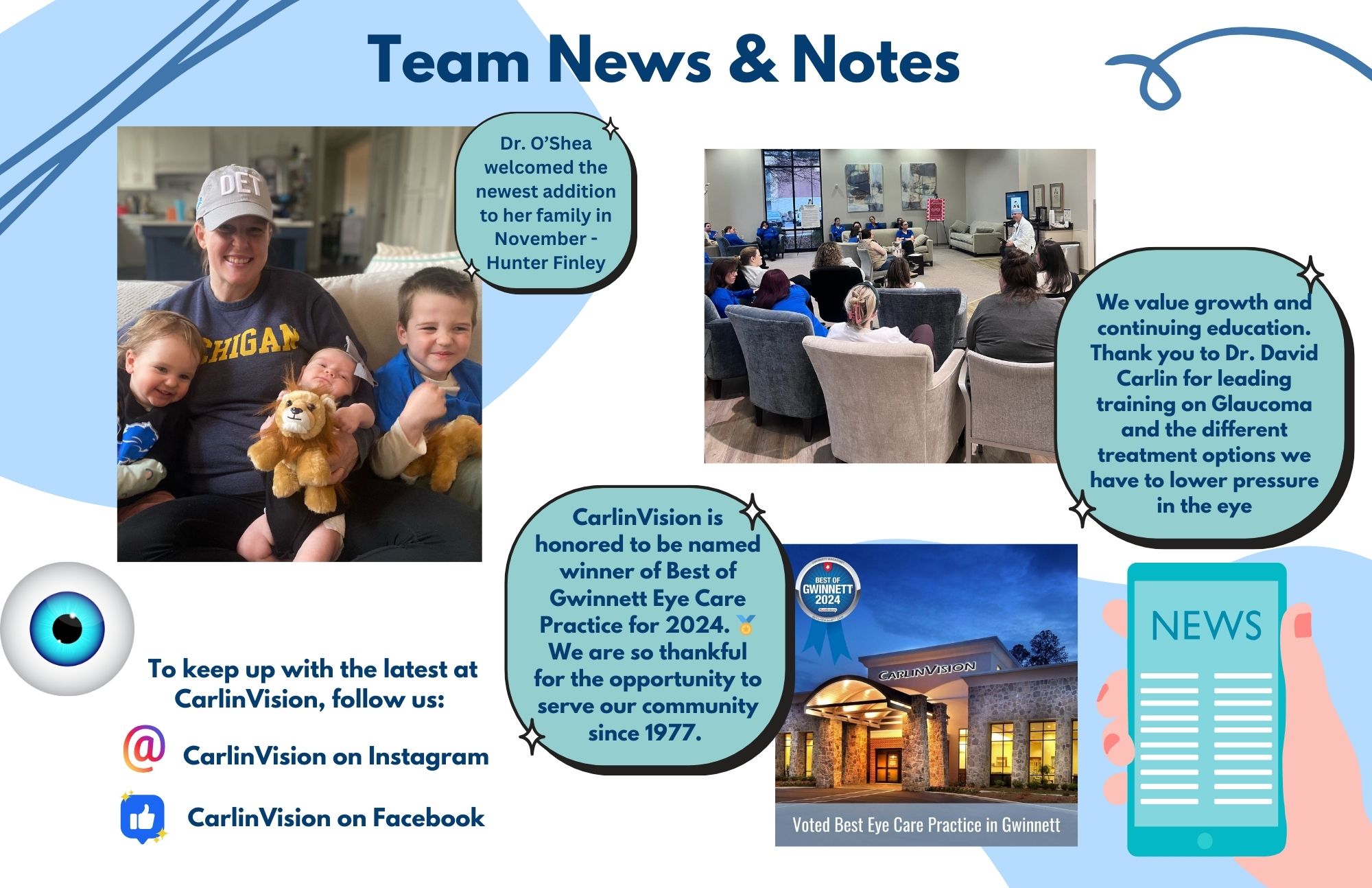 Team News & Notes

DET

CHIGAN

Dr. O'Shea welcomed the newest addition to her family in November - Hunter Finley

We value growth and continuing education. Thank you to Dr. David Carlin for leading training on Glaucoma and the different treatment options we have to lower pressure in the eye

CarlinVision is honored to be named winner of Best of Gwinnett Eye Care Practice for 2024. 🏅 We are so thankful for the opportunity to serve our community since 1977.

BEST OF GWINNETT 2024

CARLINVISION

Voted Best Eye Care Practice in Gwinnett

NEWS

To keep up with the latest at CarlinVision, follow us:

CarlinVision on Instagram

CarlinVision on Facebook